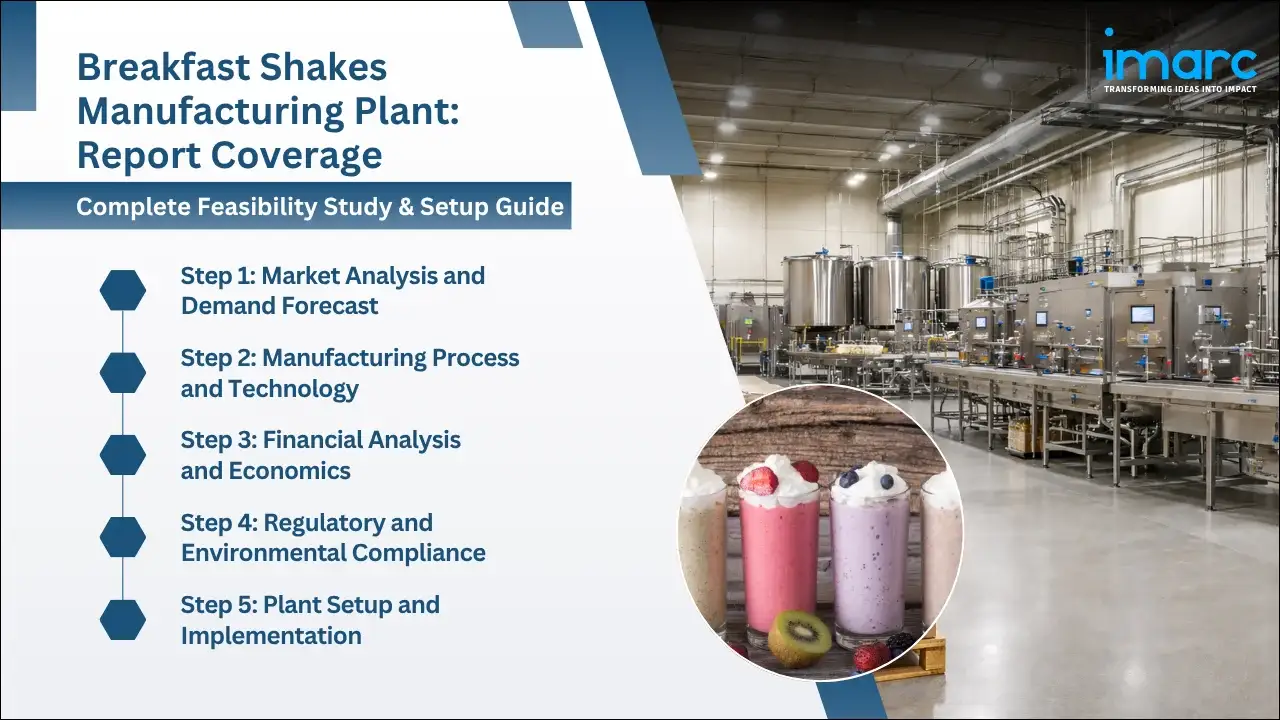 Breakfast Shakes Manufacturing Plant: Report Coverage

Complete Feasibility Study & Setup Guide

Step 1: Market Analysis and Demand Forecast

Step 2: Manufacturing Process and Technology

Step 3: Financial Analysis and Economics

Step 4: Regulatory and Environmental Compliance

Step 5: Plant Setup and Implementation

imarc
TRANSFORMING IDEAS INTO IMPACT